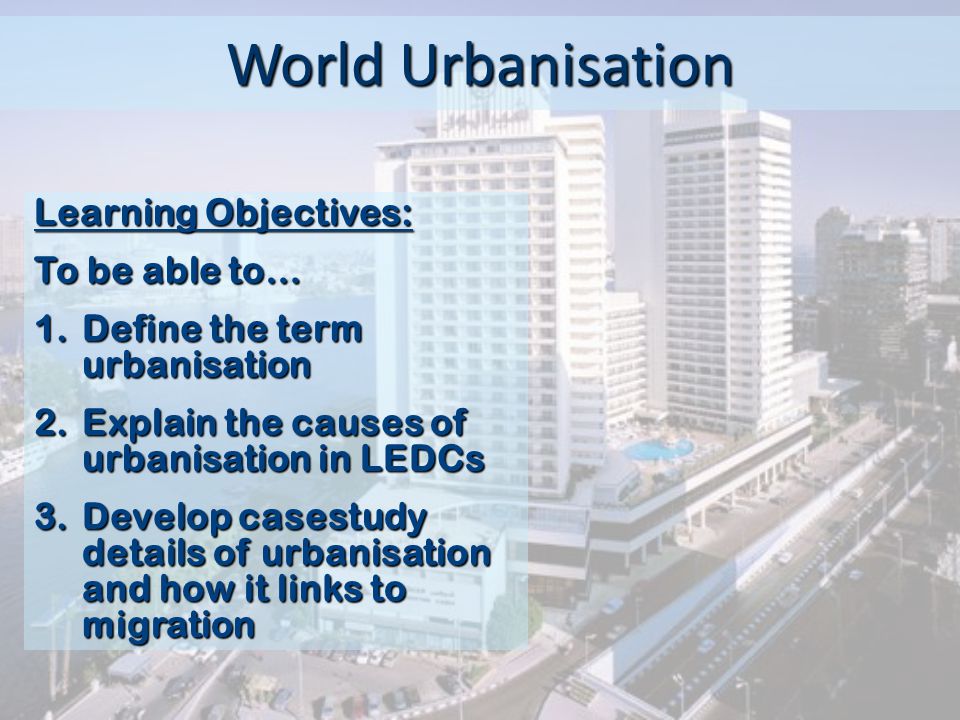 World Urbanisation

Learning Objectives:

To be able to…

1. Define the term urbanisation
2. Explain the causes of urbanisation in LEDCs
3. Develop casestudy details of urbanisation and how it links to migration